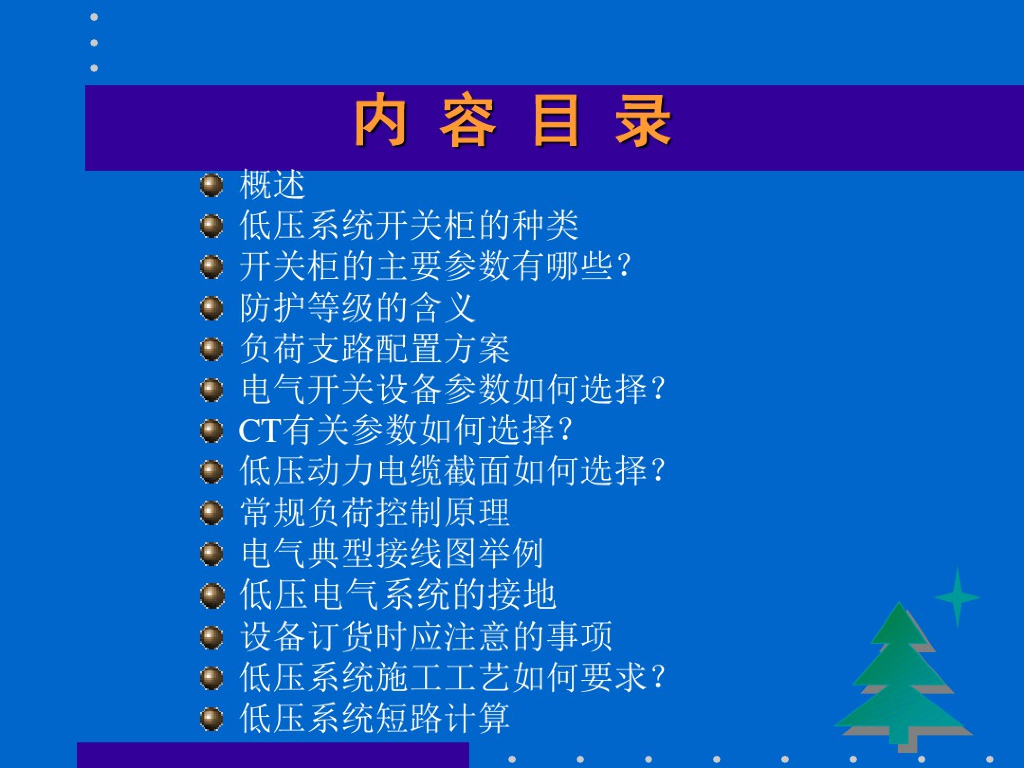 内 容 目 录

概述
低压系统开关柜的种类
开关柜的主要参数有哪些？
防护等级的含义
负荷支路配置方案
电气开关设备参数如何选择？
CT有关参数如何选择？
低压动力电缆截面如何选择？
常规负荷控制原理
电气典型接线图举例
低压电气系统的接地
设备订货时应注意的事项
低压系统施工工艺如何要求？
低压系统短路计算